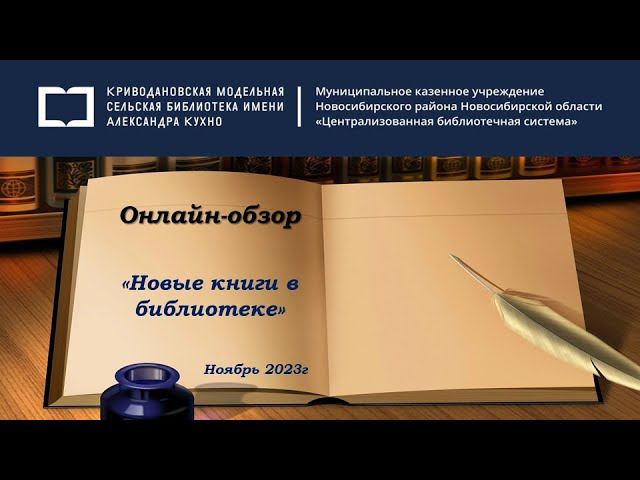 КРИВОДАНОВСКАЯ МОДЕЛЬНАЯ СЕЛЬСКАЯ БИБЛИОТЕКА ИМЕНИ АЛЕКСАНДРА КУХНО

Муниципальное казенное учреждение Новосибирского района Новосибирской области «Централизованная библиотечная система»

Онлайн-обзор

«Новые книги в библиотеке»

Ноябрь 2023г